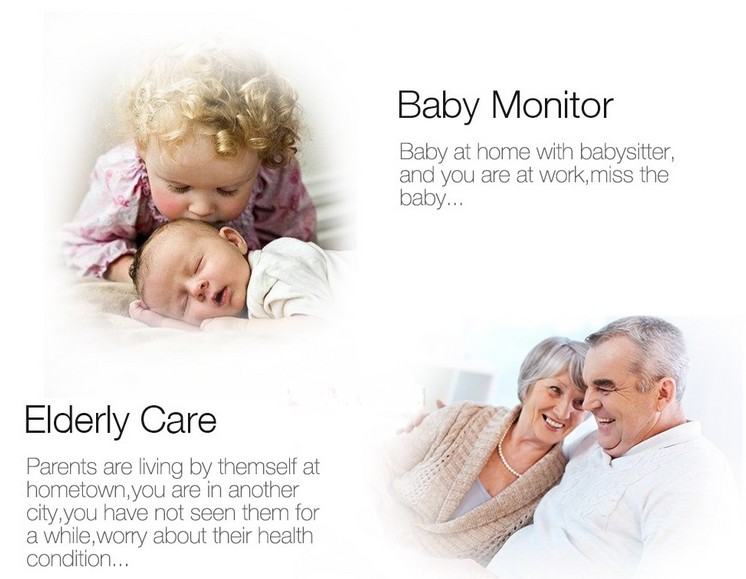 Baby Monitor

Baby at home with babysitter, and you are at work,miss the baby...

Elderly Care

Parents are living by themself at hometown,you are in another city,you have not seen them for a while,worry about their health condition...